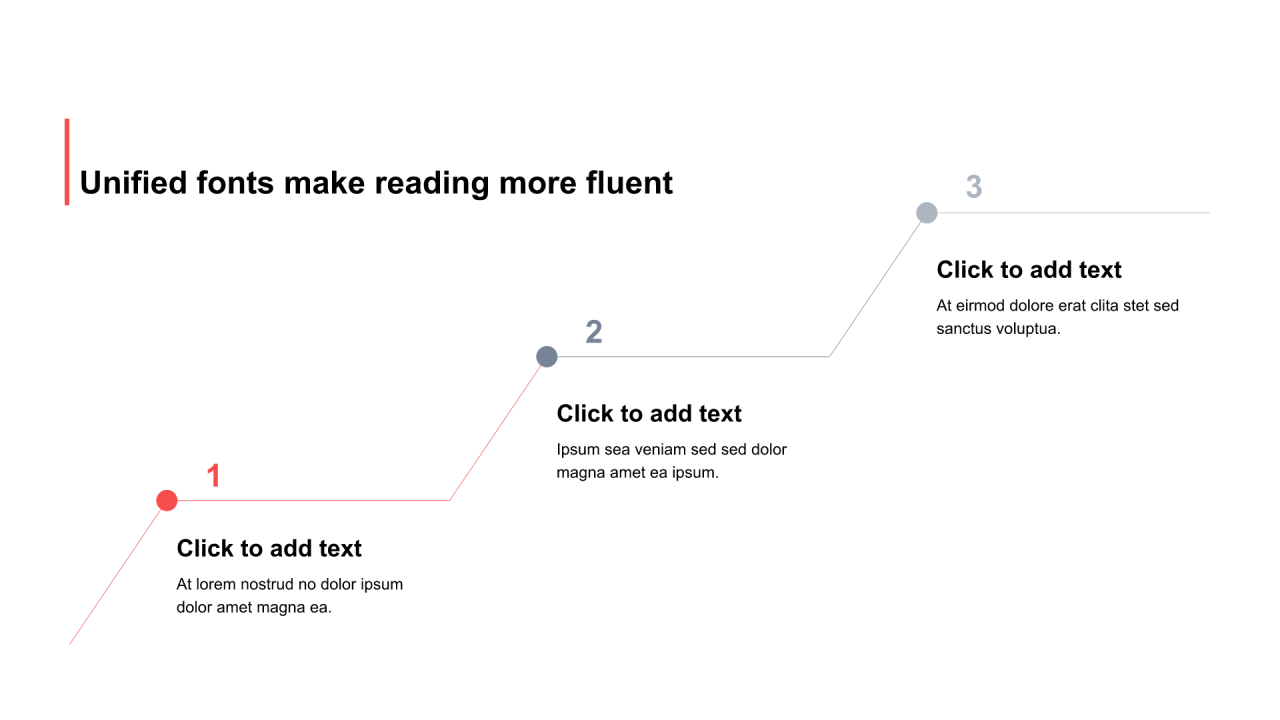 Unified fonts make reading more fluent

1

Click to add text

At lorem nostrud no dolor ipsum dolor amet magna ea.

2

Click to add text

Ipsum sea veniam sed sed dolor magna amet ea ipsum.

3

Click to add text

At eirmod dolore erat clita stet sed sanctus voluptua.